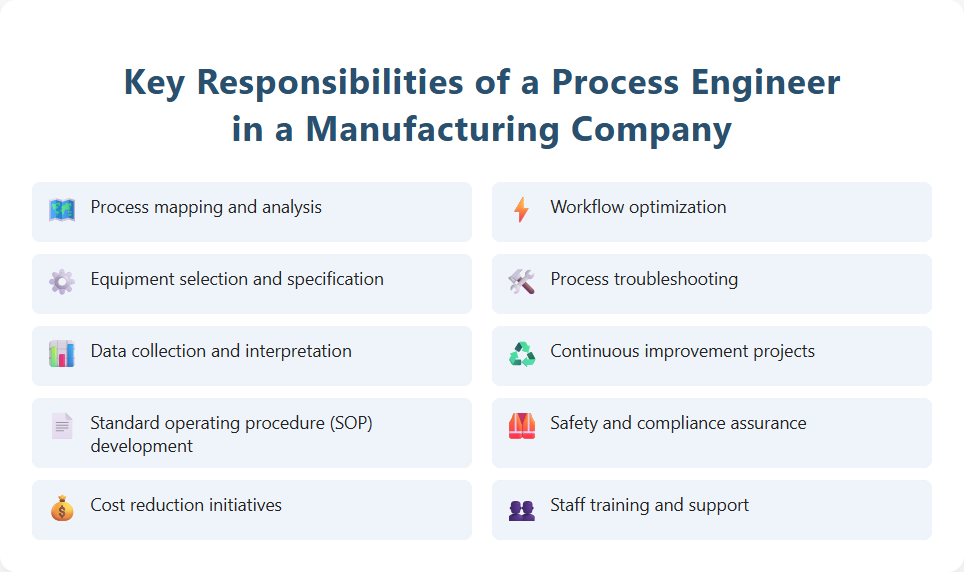 Key Responsibilities of a Process Engineer in a Manufacturing Company

Process mapping and analysis

Equipment selection and specification

Data collection and interpretation

Standard operating procedure (SOP) development

Cost reduction initiatives

Workflow optimization

Process troubleshooting

Continuous improvement projects

Safety and compliance assurance

Staff training and support